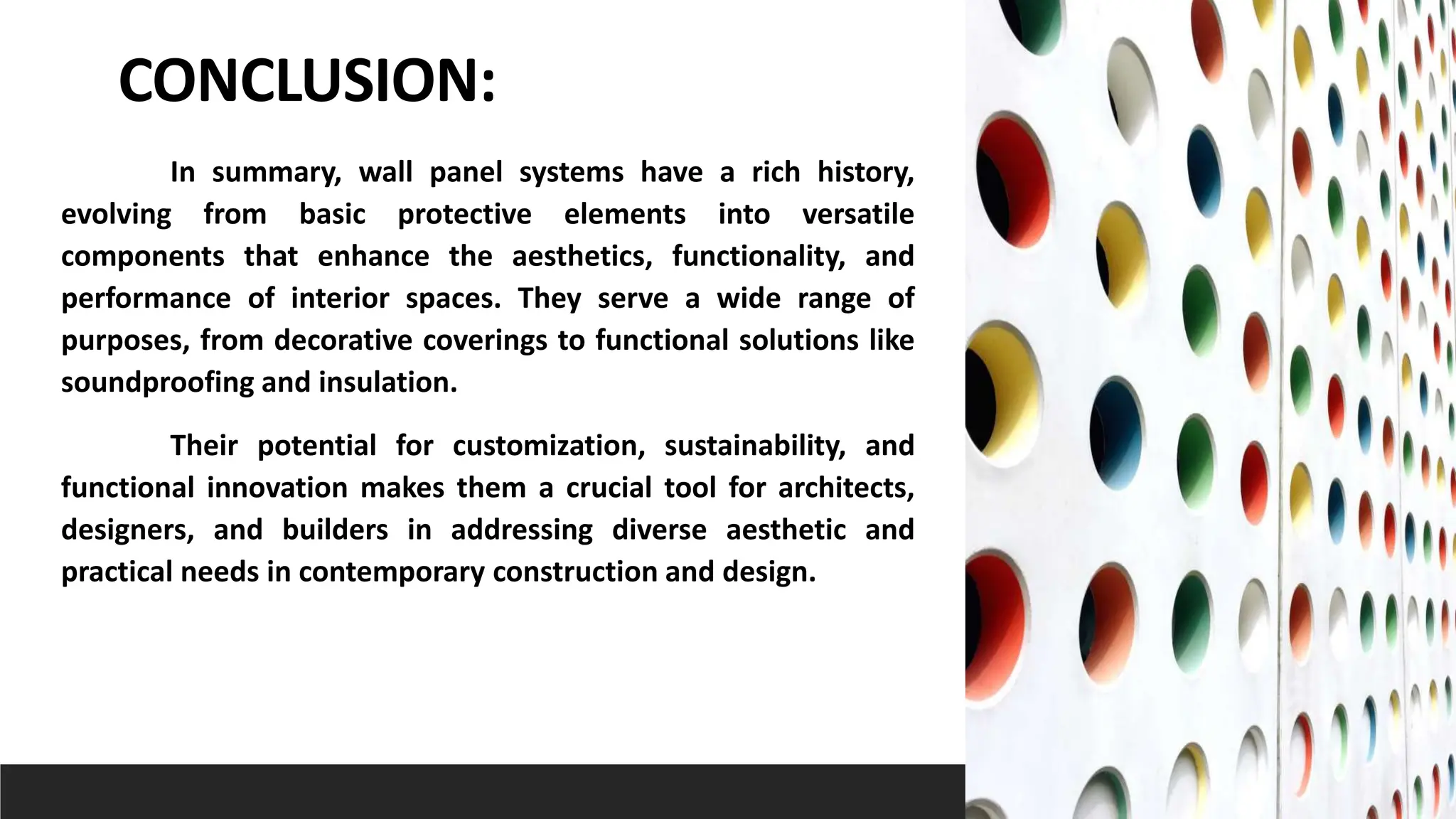 CONCLUSION:

In summary, wall panel systems have a rich history, evolving from basic protective elements into versatile components that enhance the aesthetics, functionality, and performance of interior spaces. They serve a wide range of purposes, from decorative coverings to functional solutions like soundproofing and insulation.

Their potential for customization, sustainability, and functional innovation makes them a crucial tool for architects, designers, and builders in addressing diverse aesthetic and practical needs in contemporary construction and design.